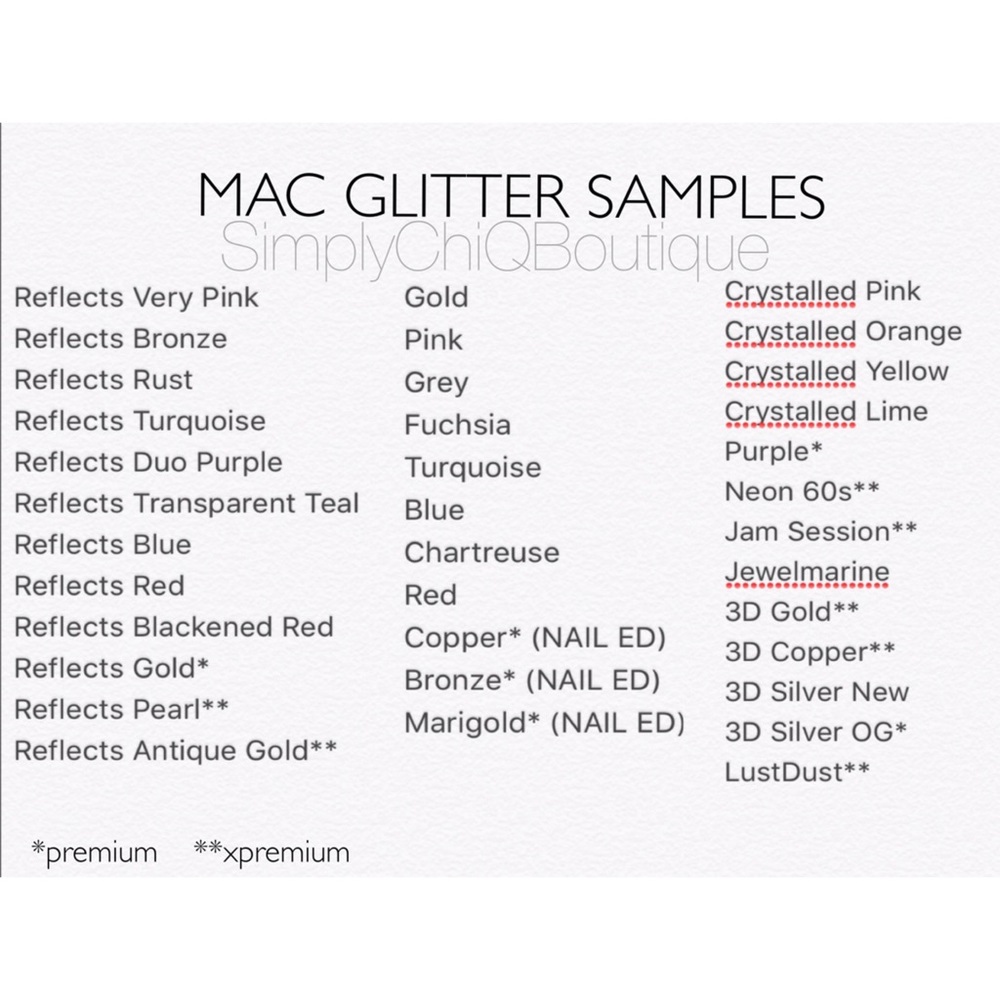 MAC GLITTER SAMPLES
SimplyChiQBoutique

Reflects Very Pink
Reflects Bronze
Reflects Rust
Reflects Turquoise
Reflects Duo Purple
Reflects Transparent Teal
Reflects Blue
Reflects Red
Reflects Blackened Red
Reflects Gold*
Reflects Pearl**
Reflects Antique Gold**

Gold
Pink
Grey
Fuchsia
Turquoise
Blue
Chartreuse
Red
Copper* (NAIL ED)
Bronze* (NAIL ED)
Marigold* (NAIL ED)

Crystalled Pink
Crystalled Orange
Crystalled Yellow
Crystalled Lime
Purple*
Neon 60s**
Jam Session**
Jewelmarine
3D Gold**
3D Copper**
3D Silver New
3D Silver OG*
LustDust**

*premium **xpremium